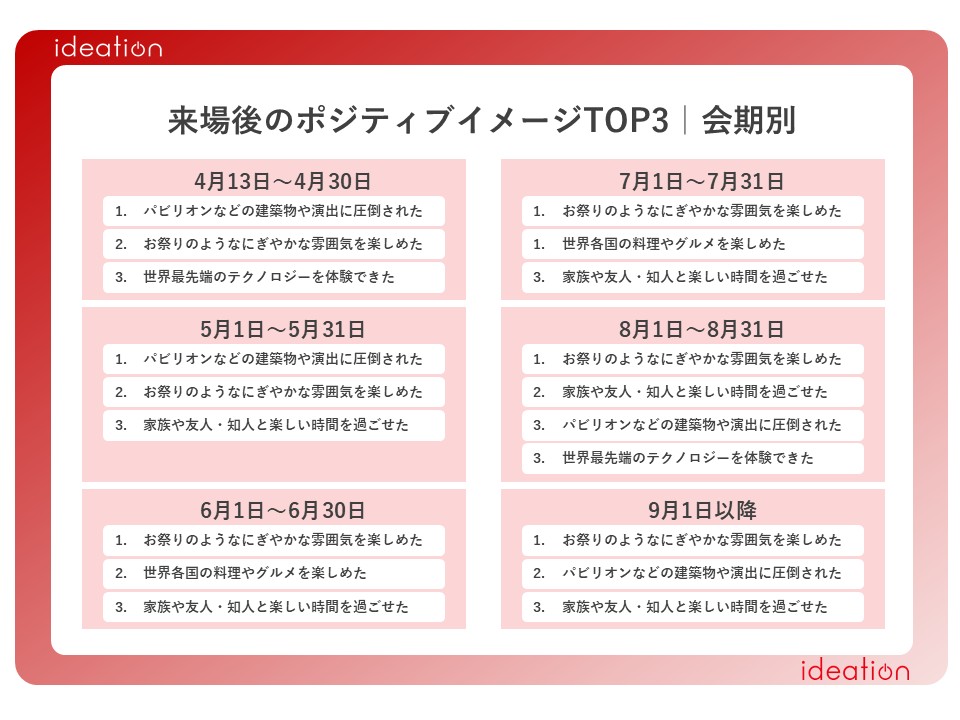 ideation

来場後のポジティブイメージTOP3｜会期別

4月13日～4月30日
1. パビリオンなどの建築物や演出に圧倒された
2. お祭りのようなにぎやかな雰囲気を楽しめた
3. 世界最先端のテクノロジーを体験できた

5月1日～5月31日
1. パビリオンなどの建築物や演出に圧倒された
2. お祭りのようなにぎやかな雰囲気を楽しめた
3. 家族や友人・知人と楽しい時間を過ごせた

6月1日～6月30日
1. お祭りのようなにぎやかな雰囲気を楽しめた
2. 世界各国の料理やグルメを楽しめた
3. 家族や友人・知人と楽しい時間を過ごせた

7月1日～7月31日
1. お祭りのようなにぎやかな雰囲気を楽しめた
1. 世界各国の料理やグルメを楽しめた
3. 家族や友人・知人と楽しい時間を過ごせた

8月1日～8月31日
1. お祭りのようなにぎやかな雰囲気を楽しめた
2. 家族や友人・知人と楽しい時間を過ごせた
3. パビリオンなどの建築物や演出に圧倒された
3. 世界最先端のテクノロジーを体験できた

9月1日以降
1. お祭りのようなにぎやかな雰囲気を楽しめた
2. パビリオンなどの建築物や演出に圧倒された
3. 家族や友人・知人と楽しい時間を過ごせた

ideation